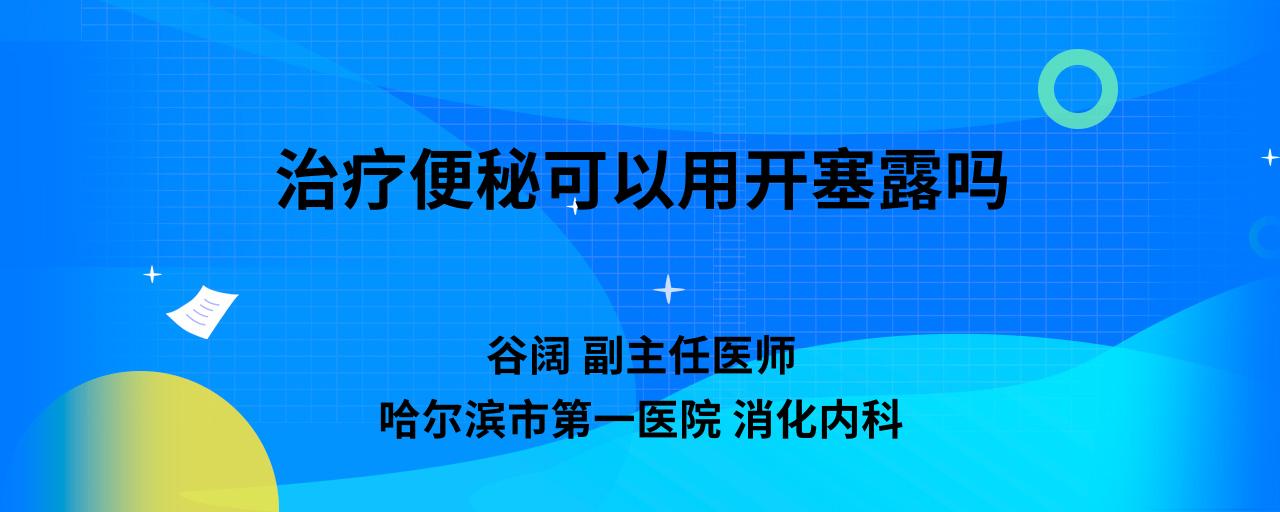 治疗便秘可以用开塞露吗

谷阔 副主任医师

哈尔滨市第一医院 消化内科